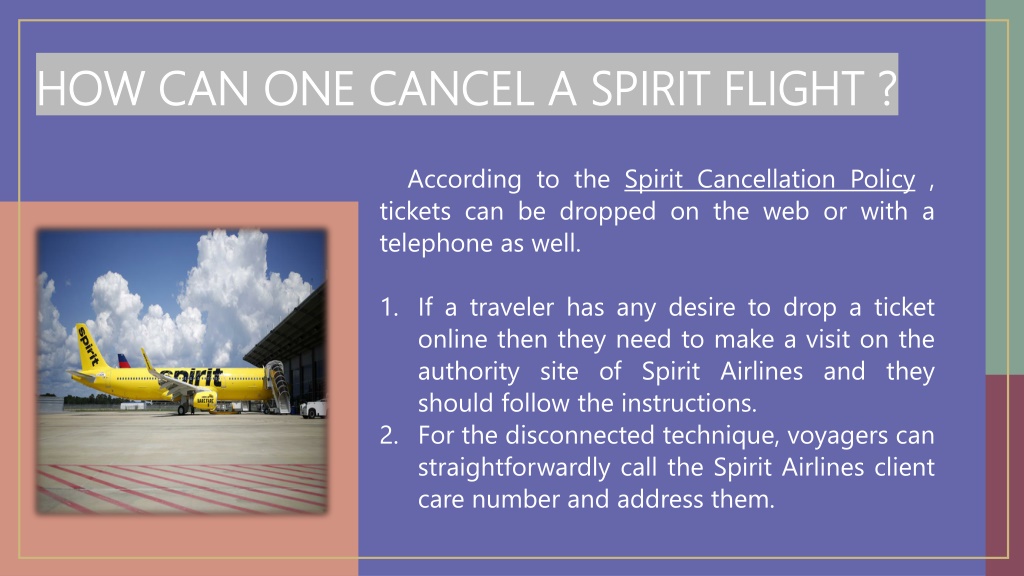 HOW CAN ONE CANCEL A SPIRIT FLIGHT ?

According to the Spirit Cancellation Policy , tickets can be dropped on the web or with a telephone as well.

1. If a traveler has any desire to drop a ticket online then they need to make a visit on the authority site of Spirit Airlines and they should follow the instructions.
2. For the disconnected technique, voyagers can straightforwardly call the Spirit Airlines client care number and address them.

spirit

spirit